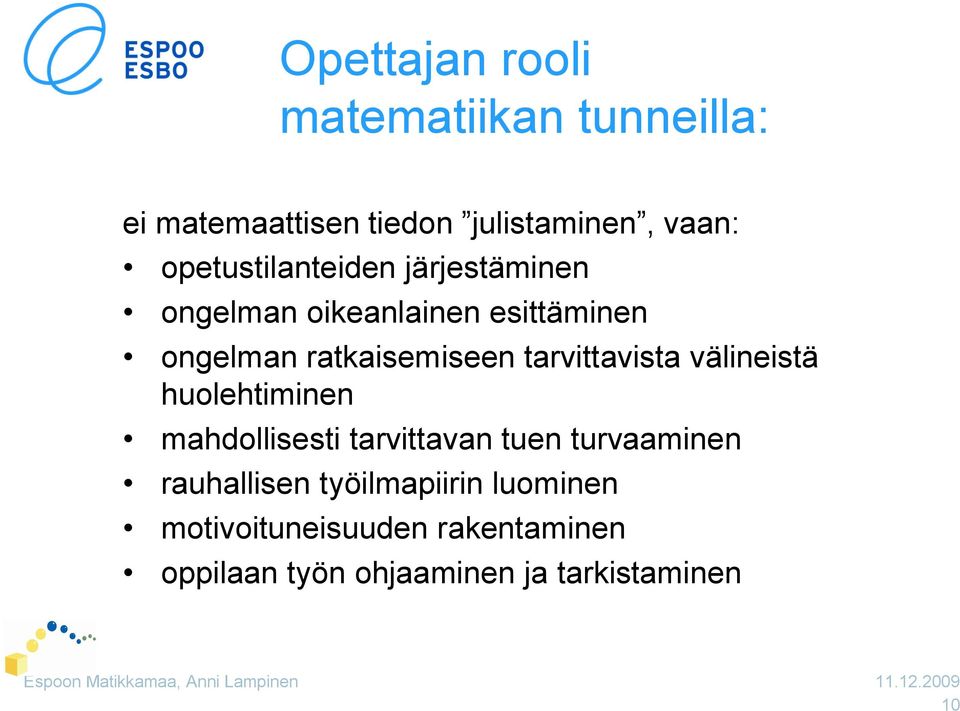 ESPOO
ESBO

Opettajan rooli matematiikan tunneilla:

ei matemaattisen tiedon ”julistaminen”, vaan:

• opetustilanteiden järjestäminen
• ongelman oikeanlainen esittäminen
• ongelman ratkaisemiseen tarvittavista välineistä huolehtiminen
• mahdollisesti tarvittavan tuen turvaaminen
• rauhallisen työilmapiirin luominen
• motivoituneisuuden rakentaminen
• oppilaan työn ohjaaminen ja tarkistaminen

Espoon Matikkamaa, Anni Lampinen
11.12.2009
10